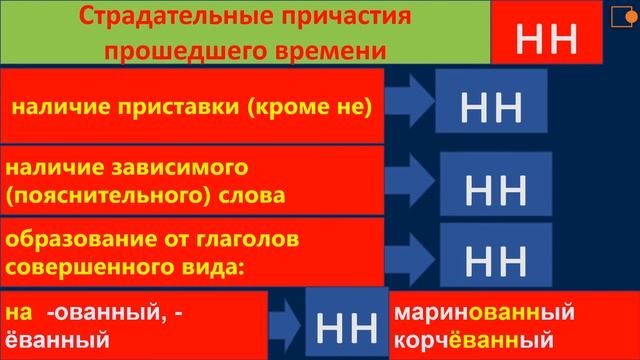 Страдательные причастия прошедшего времени

НН

наличие приставки (кроме не)

НН

наличие зависимого (пояснительного) слова

НН

образование от глаголов совершенного вида:

НН

на -ованный, -ёванный

НН

маринованный корчёванный